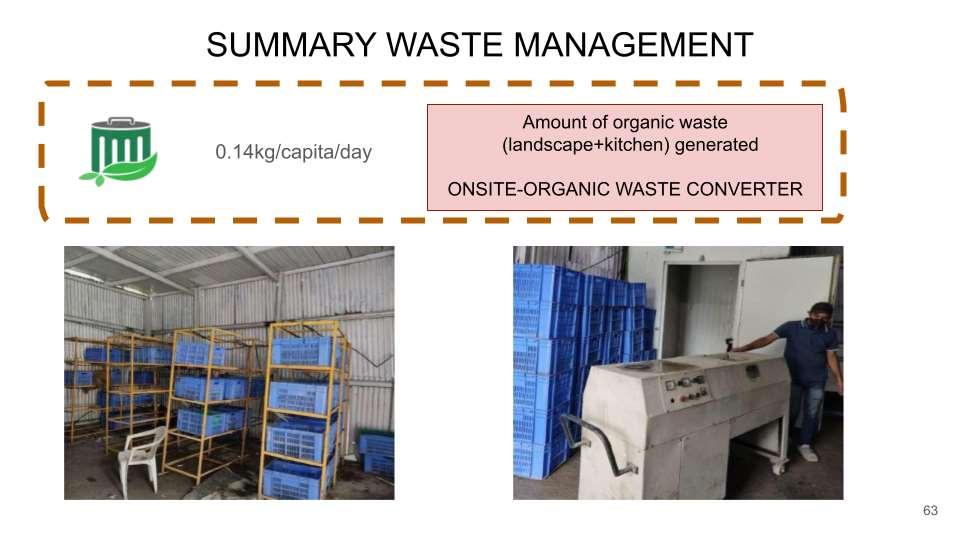 SUMMARY WASTE MANAGEMENT

0.14kg/capita/day

Amount of organic waste (landscape+kitchen) generated

ONSITE-ORGANIC WASTE CONVERTER

63